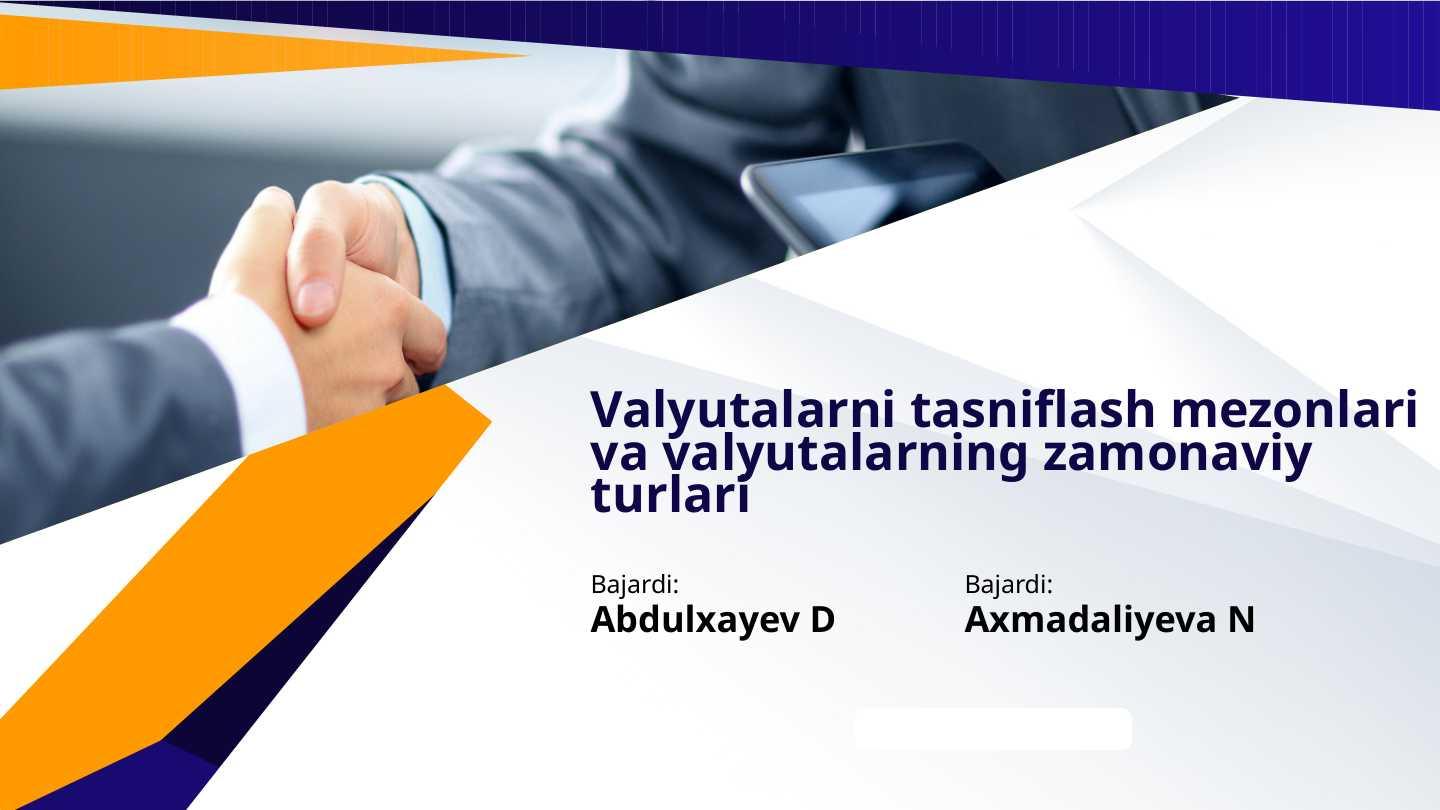 Valyutalarni tasniflash mezonlari va valyutalarning zamonaviy turlari

Bajardi:
Abdulxayev D

Bajardi:
Axmadaliyeva N